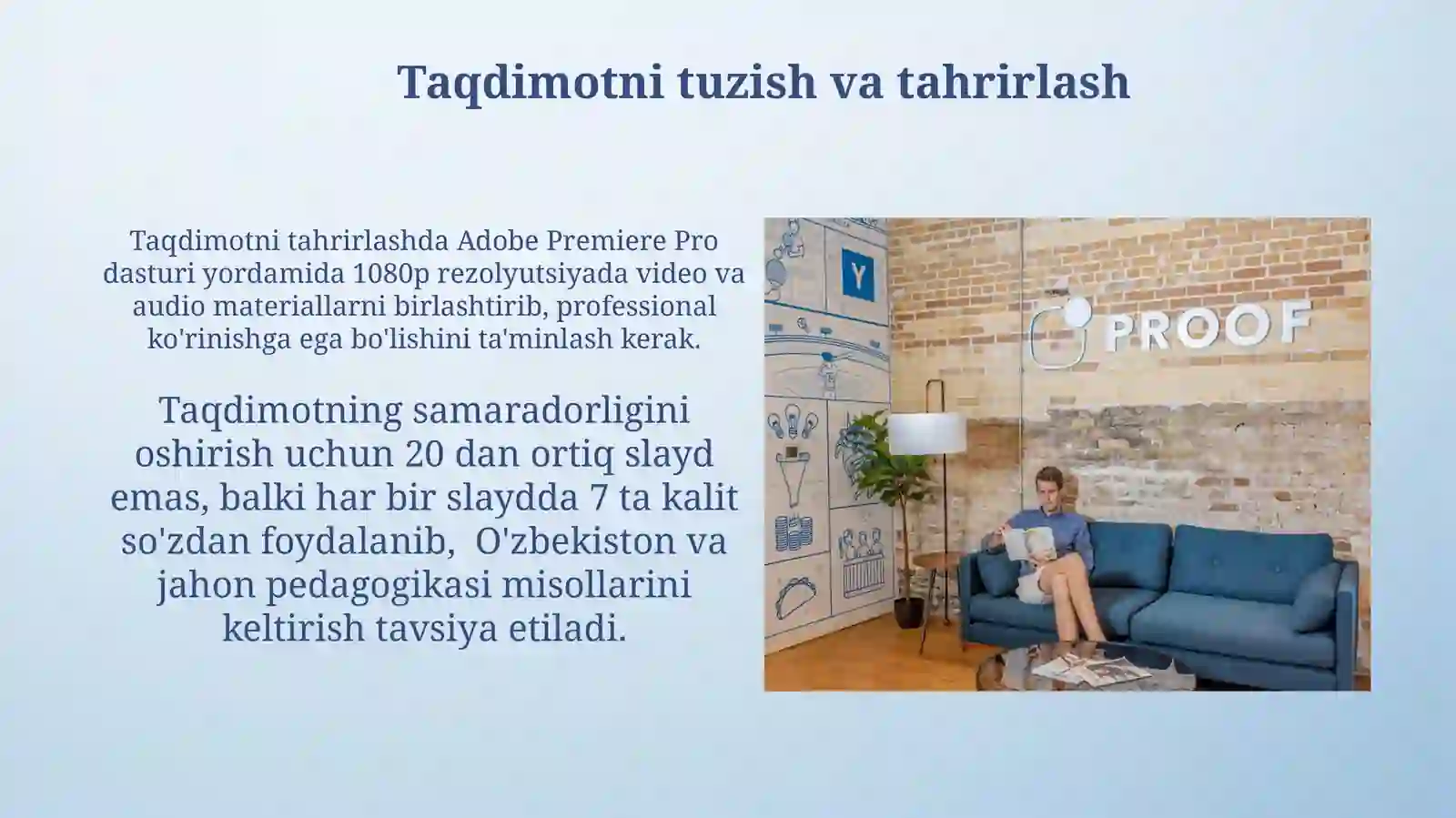 Taqdimotni tuzish va tahrirlash

Taqdimotni tahrirlashda Adobe Premiere Pro dasturi yordamida 1080p rezolyutsiyada video va audio materiallarni birlashtirib, professional ko'rinishga ega bo'lishini ta'minlash kerak.

Taqdimotning samaradorligini oshirish uchun 20 dan ortiq slayd emas, balki har bir slaydda 7 ta kalit so'zdan foydalanib, O'zbekiston va jahon pedagogikasi misollarini keltirish tavsiya etiladi.

Y

PROOF